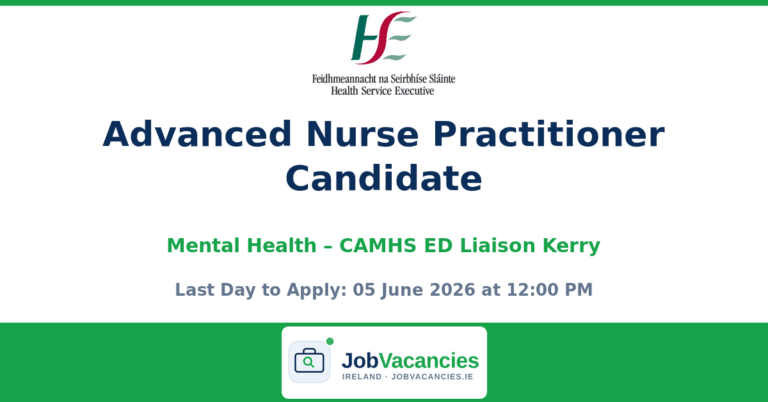 HSE

Feidhmeannacht na Seirbhíse Sláinte
Health Service Executive

Advanced Nurse Practitioner Candidate

Mental Health – CAMHS ED Liaison Kerry

Last Day to Apply: 05 June 2026 at 12:00 PM

JobVacancies
IRELAND · JOBVACANCIES.IE